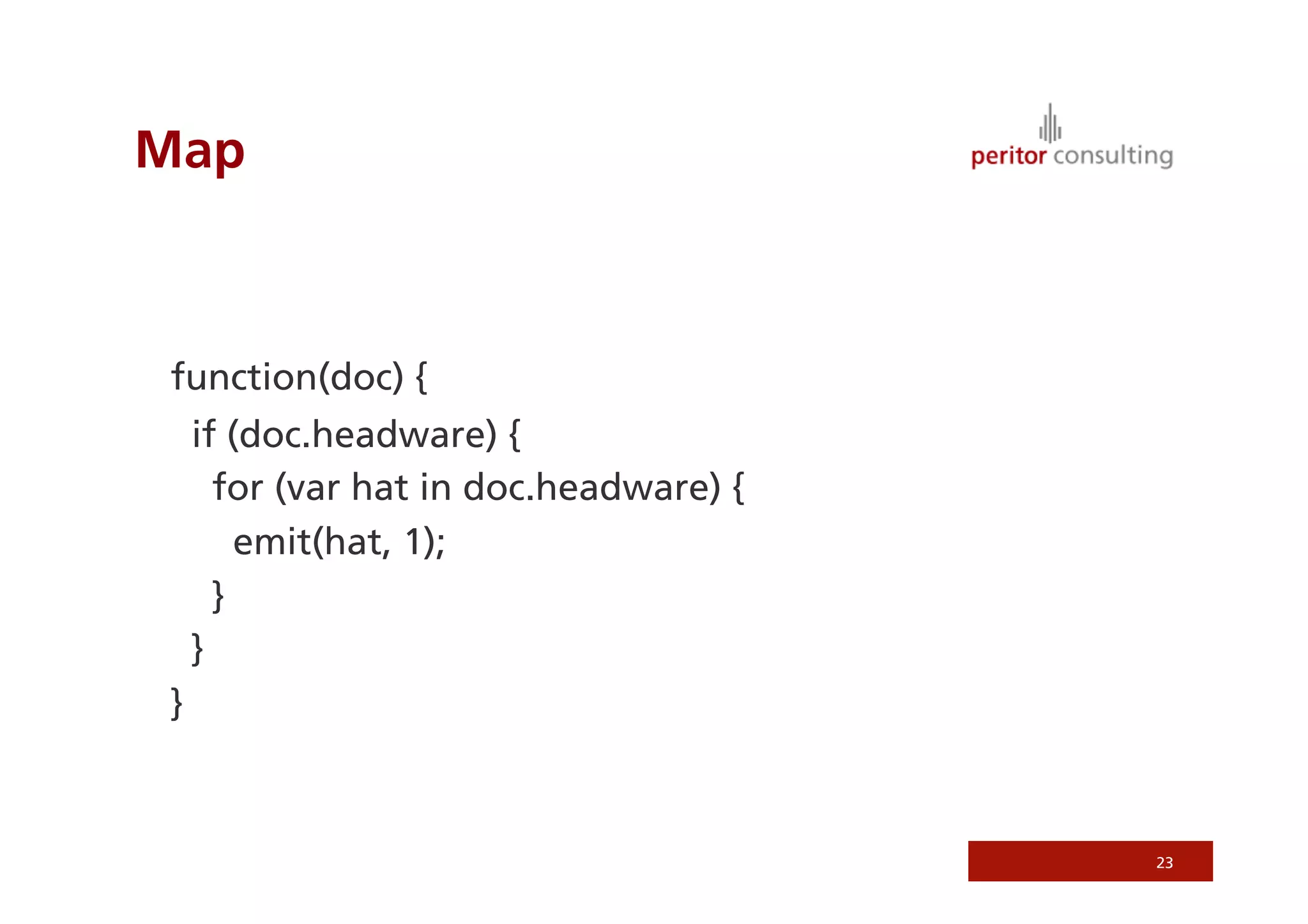 Map

peritor consulting

function(doc) {
  if (doc.headware) {
    for (var hat in doc.headware) {
      emit(hat, 1);
    }
  }
}

23